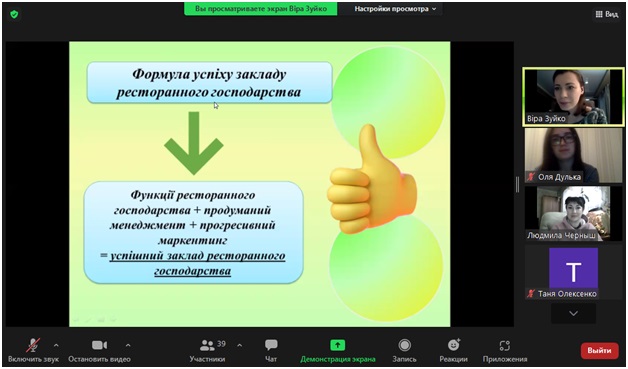 Вы просматриваете экран Віра Зуйко

Настройки просмотра

Вид

Формула успіху закладу ресторанного господарства

Функції ресторанного господарства + продуманий менеджмент + прогресивний маркентинг
= успішний заклад ресторанного господарства

Віра Зуйко

Оля Дулька

Людмила Черныш

T

Таня Олексенко

Включить звук

Остановить видео

39

Участники

Чат

Демонстрация экрана

Запись

Реакции

Приложения

Выйти